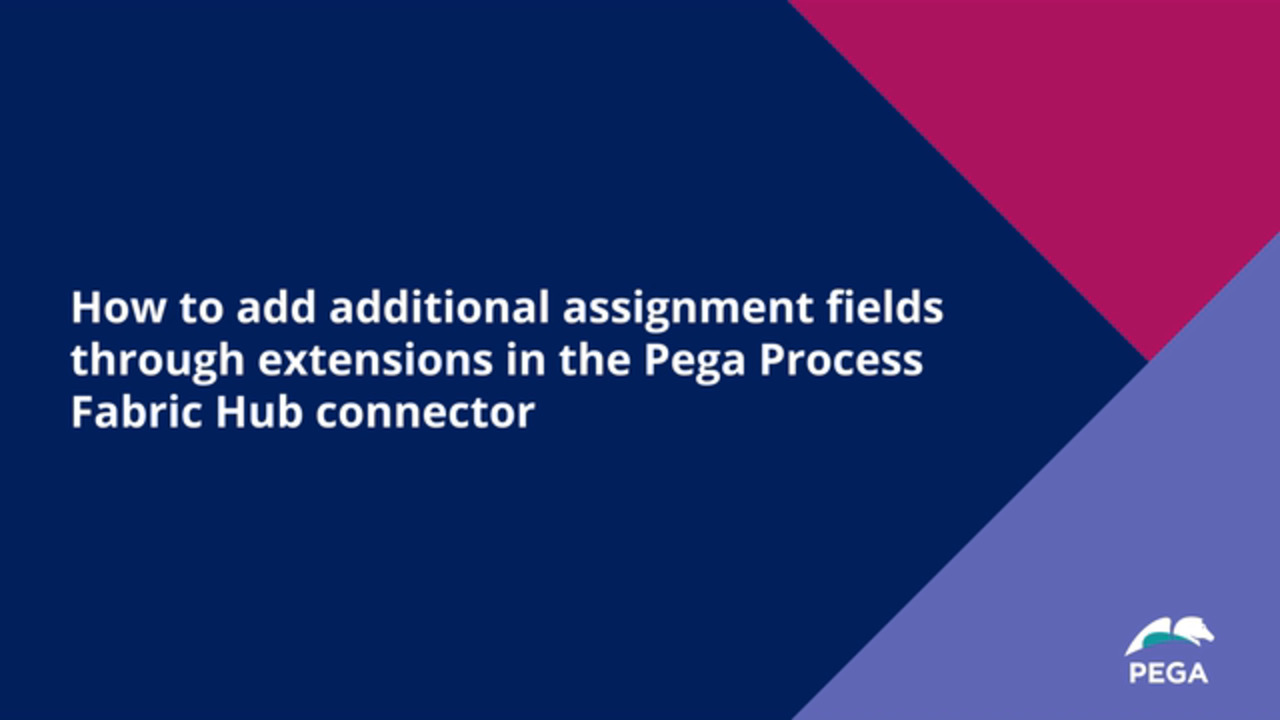 How to add additional assignment fields through extensions in the Pega Process Fabric Hub connector

PEGA